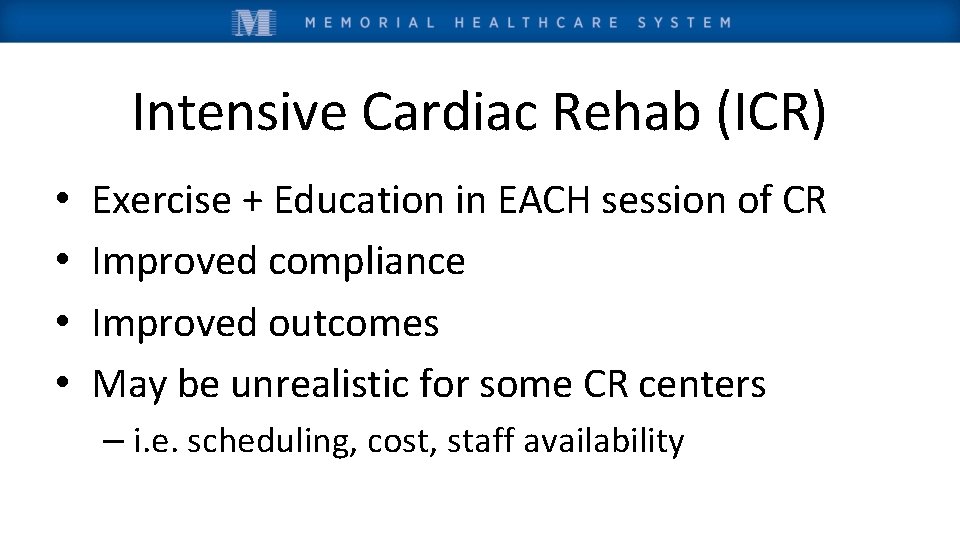 M MEMORIAL HEALTHCARE SYSTEM

Intensive Cardiac Rehab (ICR)

• Exercise + Education in EACH session of CR
• Improved compliance
• Improved outcomes
• May be unrealistic for some CR centers
– i.e. scheduling, cost, staff availability